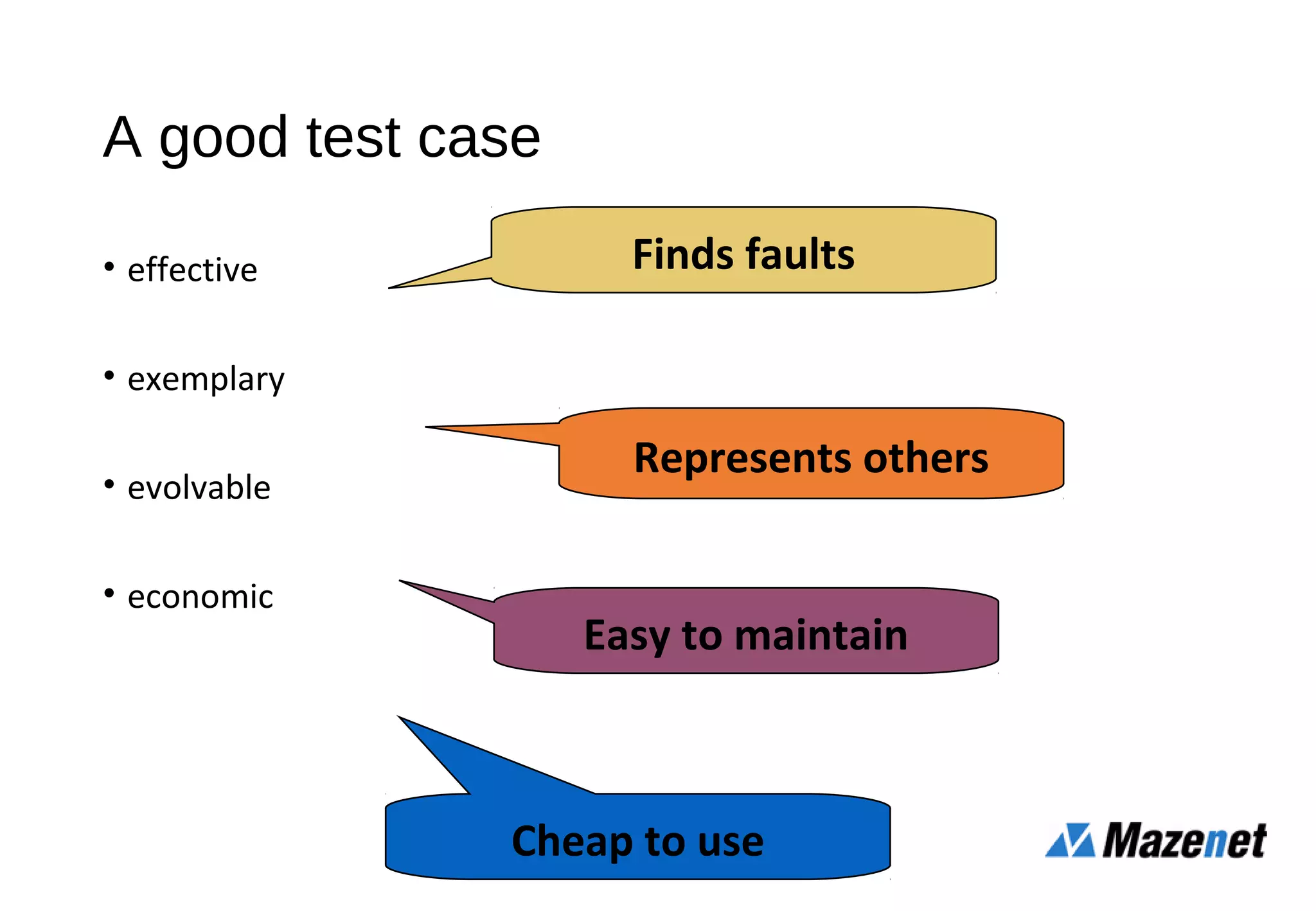 A good test case

• effective

• exemplary

• evolvable

• economic

Finds faults

Represents others

Easy to maintain

Cheap to use

Mazenet